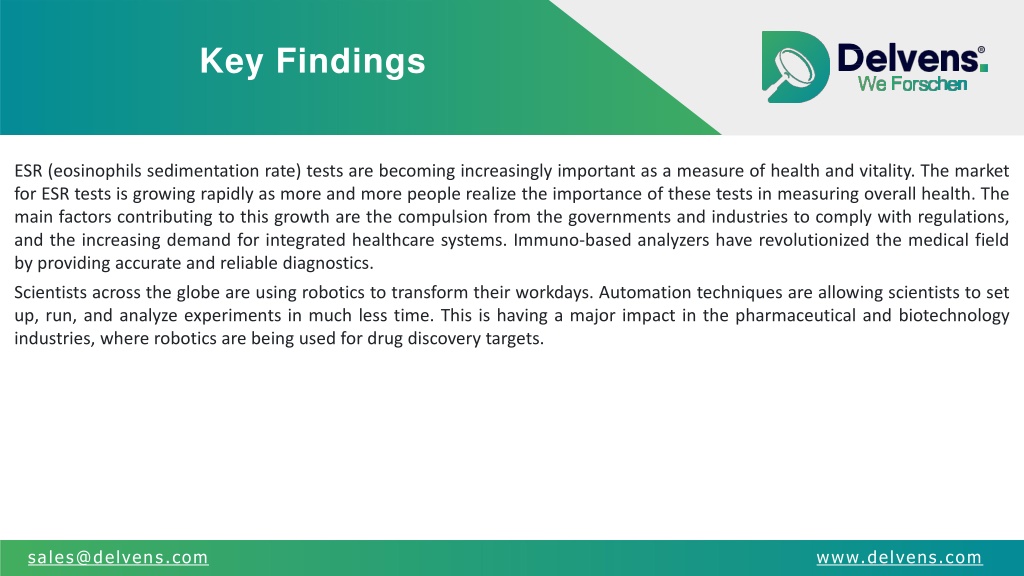 Key Findings

Delvens®
We Forschen

ESR (eosinophils sedimentation rate) tests are becoming increasingly important as a measure of health and vitality. The market for ESR tests is growing rapidly as more and more people realize the importance of these tests in measuring overall health. The main factors contributing to this growth are the compulsion from the governments and industries to comply with regulations, and the increasing demand for integrated healthcare systems. Immuno-based analyzers have revolutionized the medical field by providing accurate and reliable diagnostics.

Scientists across the globe are using robotics to transform their workdays. Automation techniques are allowing scientists to set up, run, and analyze experiments in much less time. This is having a major impact in the pharmaceutical and biotechnology industries, where robotics are being used for drug discovery targets.

sales@delvens.com

www.delvens.com